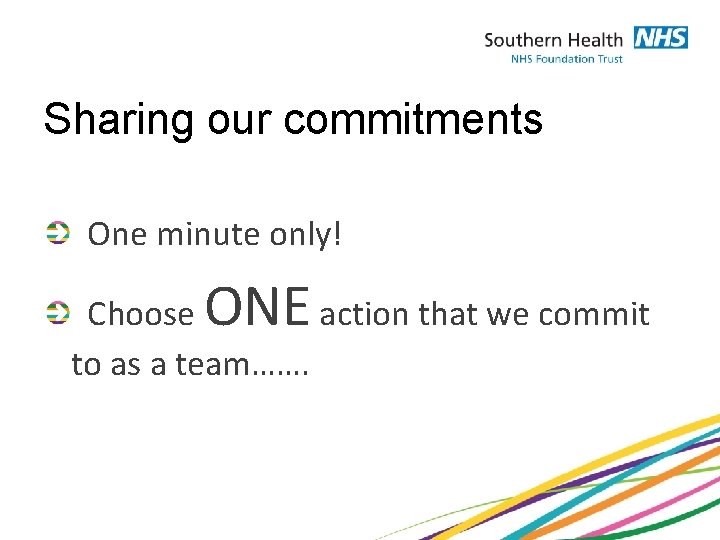 Southern Health NHS
NHS Foundation Trust

Sharing our commitments

One minute only!

Choose ONE action that we commit to as a team…….